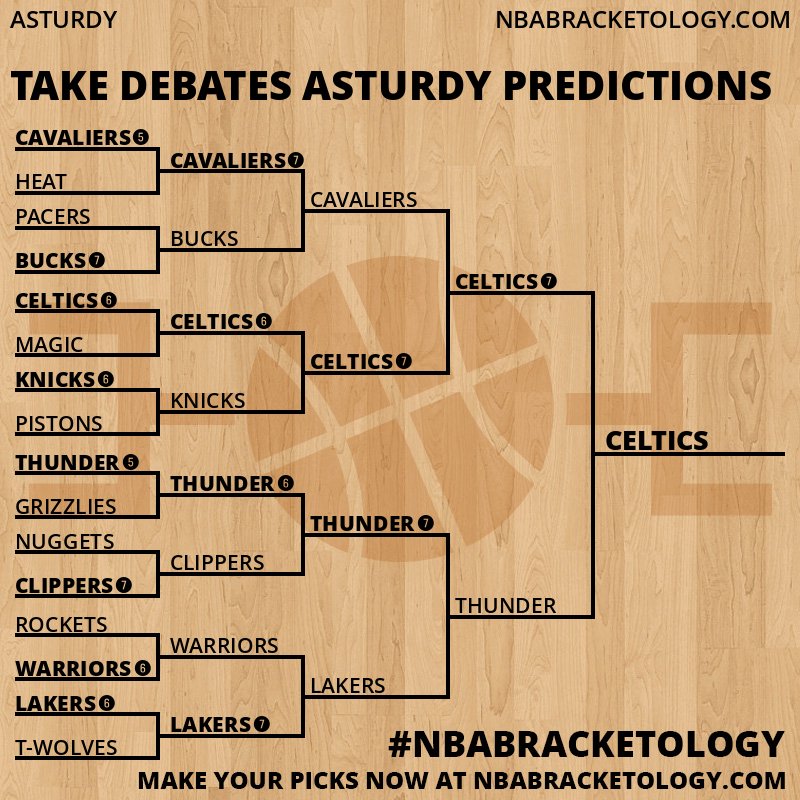 ASTURDY

NBABRACKETOLOGY.COM

TAKE DEBATES ASTURDY PREDICTIONS

CAVALIERS 5
HEAT
PACERS
BUCKS 7
CELTICS 6
MAGIC
KNICKS 6
PISTONS
THUNDER 5
GRIZZLIES
NUGGETS
CLIPPERS 7
ROCKETS
WARRIORS 6
LAKERS 6
T-WOLVES

CAVALIERS 7
BUCKS
CELTICS 6
KNICKS
THUNDER 6
CLIPPERS
WARRIORS
LAKERS 7

CAVALIERS
CELTICS 7
THUNDER 7
LAKERS

CELTICS 7
THUNDER

CELTICS

#NBABRACKETOLOGY

MAKE YOUR PICKS NOW AT NBABRACKETOLOGY.COM